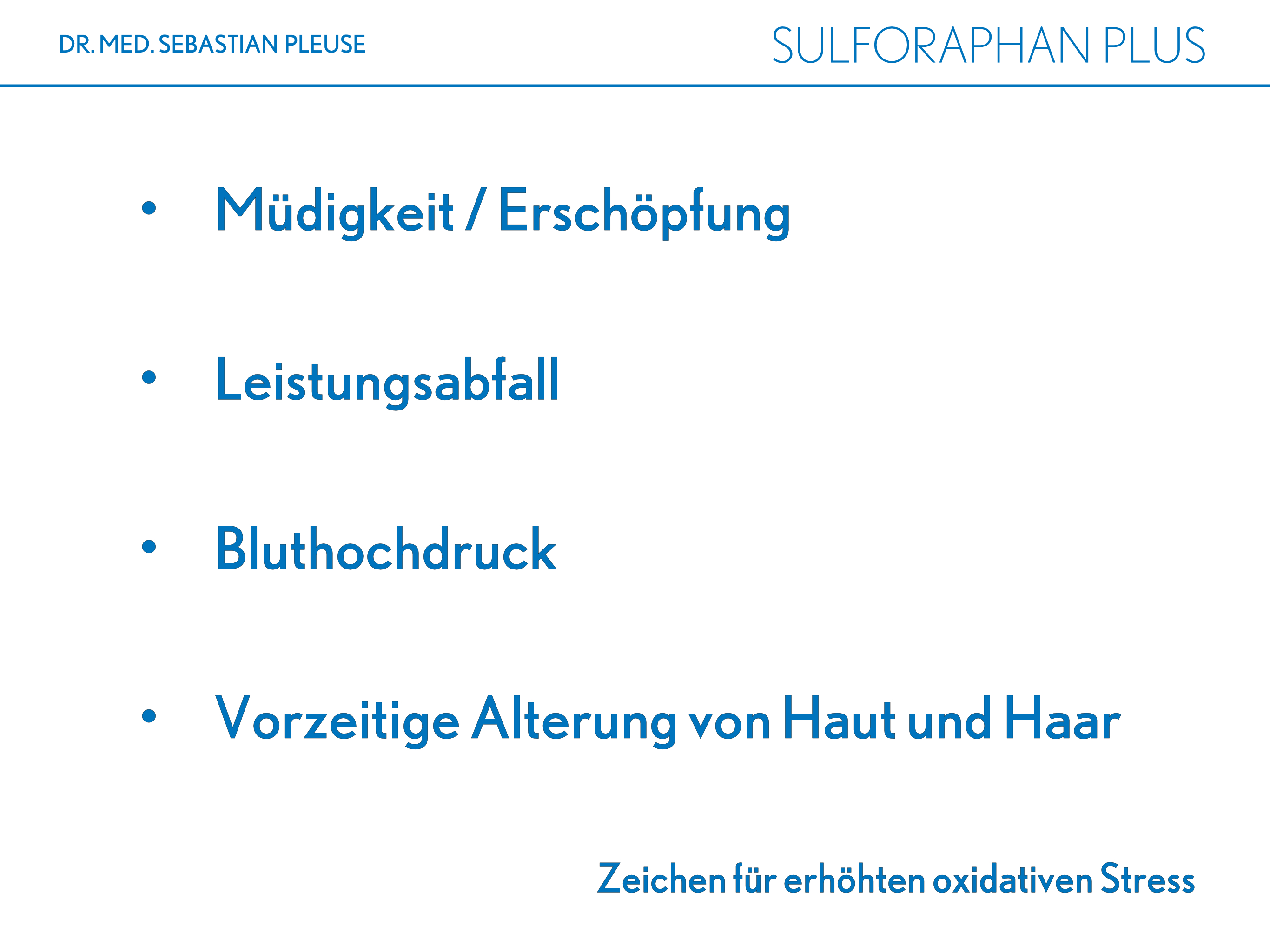 DR. MED. SEBASTIAN PLEUSE

SULFORAPHAN PLUS

• Müdigkeit / Erschöpfung

• Leistungsabfall

• Bluthochdruck

• Vorzeitige Alterung von Haut und Haar

Zeichen für erhöhten oxidativen Stress